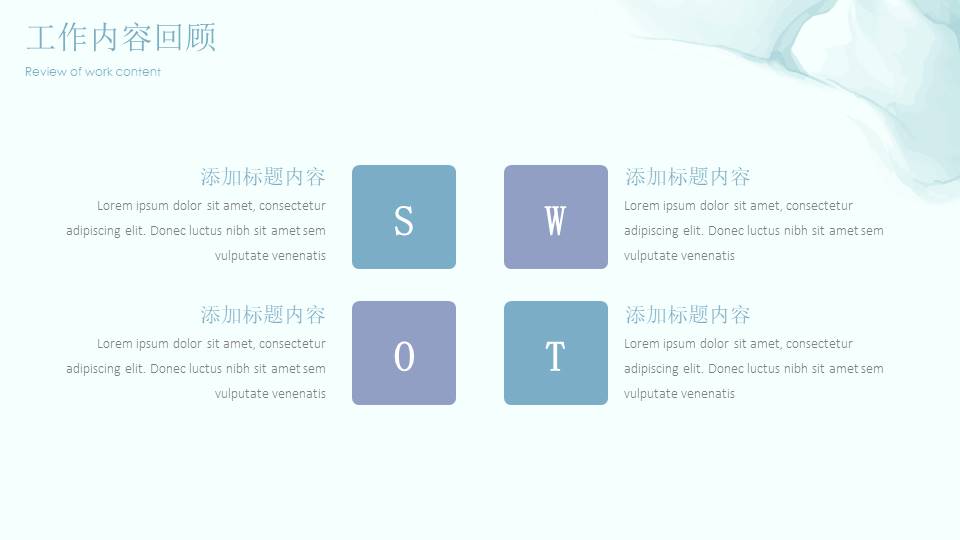 工作内容回顾
Review of work content

添加标题内容
Lorem ipsum dolor sit amet, consectetur adipiscing elit. Donec luctus nibh sit amet sem vulputate venenatis

S

W

添加标题内容
Lorem ipsum dolor sit amet, consectetur adipiscing elit. Donec luctus nibh sit amet sem vulputate venenatis

添加标题内容
Lorem ipsum dolor sit amet, consectetur adipiscing elit. Donec luctus nibh sit amet sem vulputate venenatis

O

T

添加标题内容
Lorem ipsum dolor sit amet, consectetur adipiscing elit. Donec luctus nibh sit amet sem vulputate venenatis